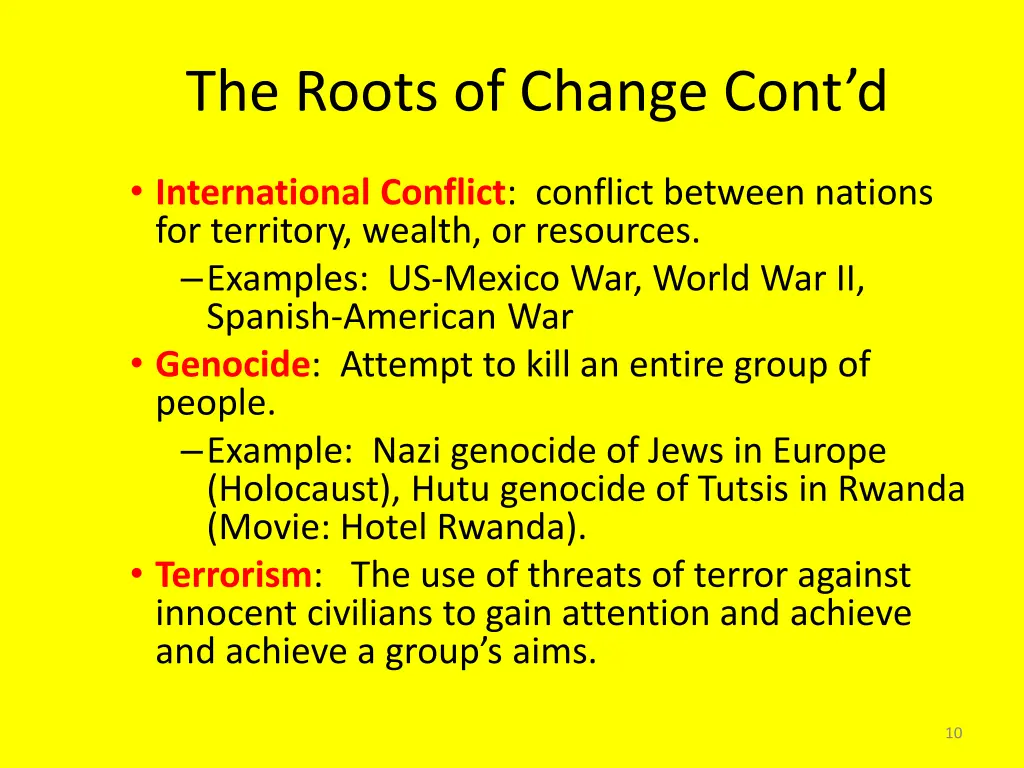 The Roots of Change Cont’d

• International Conflict: conflict between nations for territory, wealth, or resources.
– Examples: US-Mexico War, World War II, Spanish-American War

• Genocide: Attempt to kill an entire group of people.
– Example: Nazi genocide of Jews in Europe (Holocaust), Hutu genocide of Tutsis in Rwanda (Movie: Hotel Rwanda).

• Terrorism: The use of threats of terror against innocent civilians to gain attention and achieve and achieve a group’s aims.

10